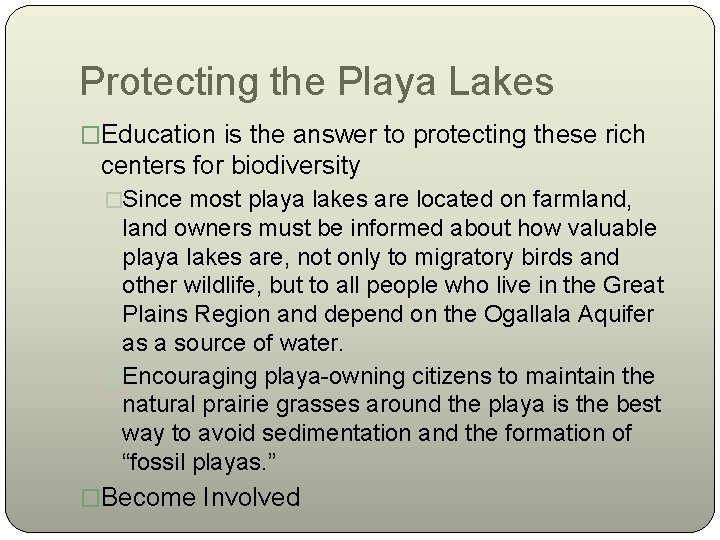 Protecting the Playa Lakes

□Education is the answer to protecting these rich centers for biodiversity

□Since most playa lakes are located on farmland, land owners must be informed about how valuable playa lakes are, not only to migratory birds and other wildlife, but to all people who live in the Great Plains Region and depend on the Ogallala Aquifer as a source of water.

□Encouraging playa-owning citizens to maintain the natural prairie grasses around the playa is the best way to avoid sedimentation and the formation of “fossil playas.”

□Become Involved